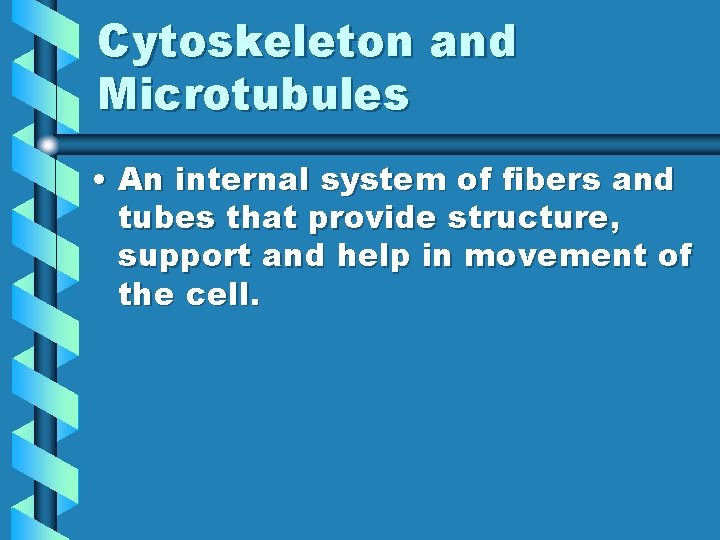 Cytoskeleton and Microtubules

• An internal system of fibers and tubes that provide structure, support and help in movement of the cell.